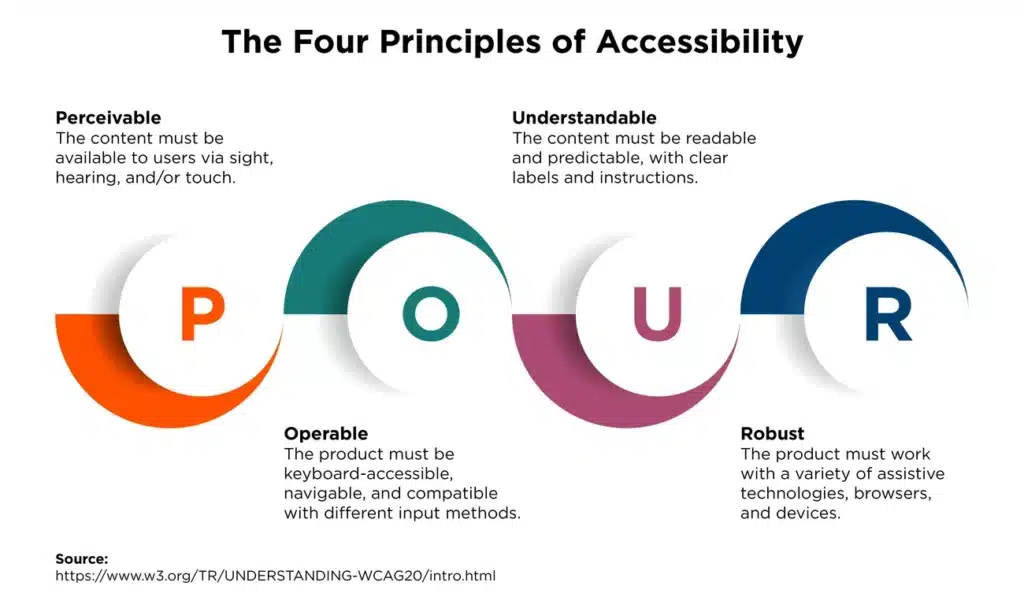 The Four Principles of Accessibility

Perceivable
The content must be available to users via sight, hearing, and/or touch.

Understandable
The content must be readable and predictable, with clear labels and instructions.

P O U R

Operable
The product must be keyboard-accessible, navigable, and compatible with different input methods.

Robust
The product must work with a variety of assistive technologies, browsers, and devices.

Source:
https://www.w3.org/TR/UNDERSTANDING-WCAG20/intro.html